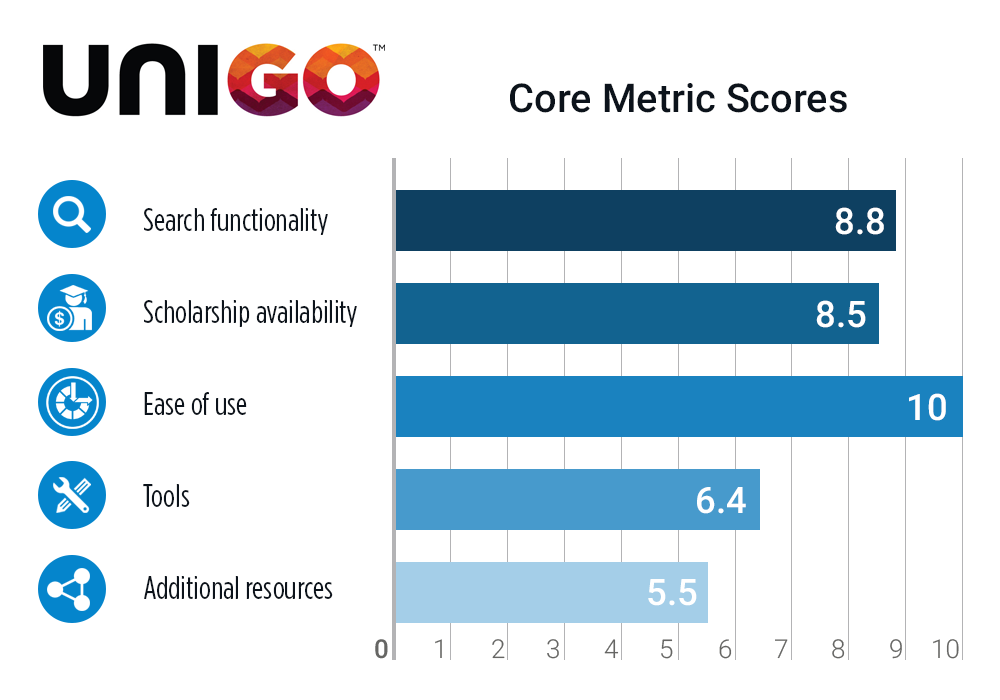 UNIGO™

Core Metric Scores

Search functionality 8.8

Scholarship availability 8.5

Ease of use 10

Tools 6.4

Additional resources 5.5

0 1 2 3 4 5 6 7 8 9 10